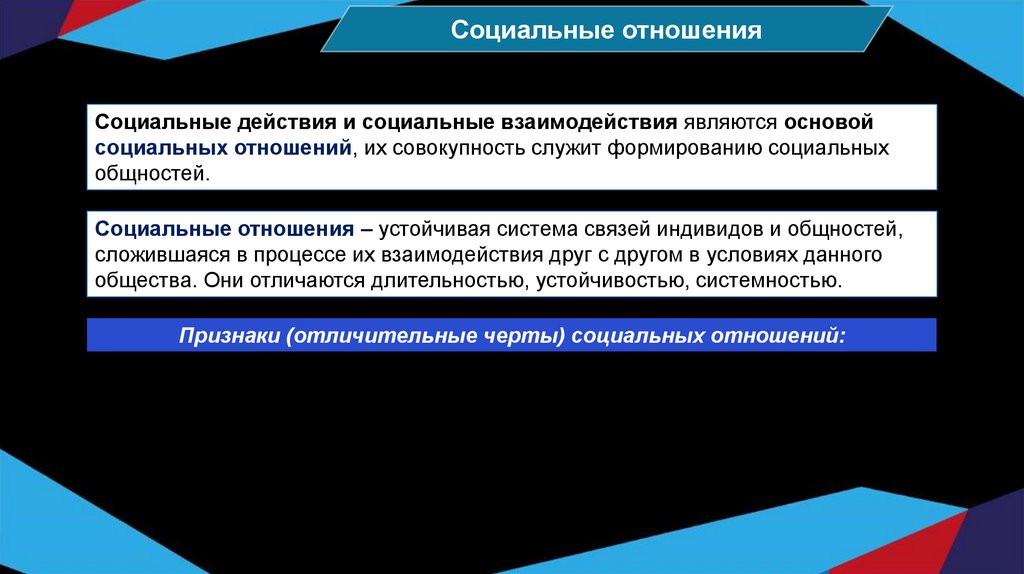 Социальные отношения

Социальные действия и социальные взаимодействия являются основой социальных отношений, их совокупность служит формированию социальных общностей.

Социальные отношения – устойчивая система связей индивидов и общностей, сложившаяся в процессе их взаимодействия друг с другом в условиях данного общества. Они отличаются длительностью, устойчивостью, системностью.

Признаки (отличительные черты) социальных отношений: